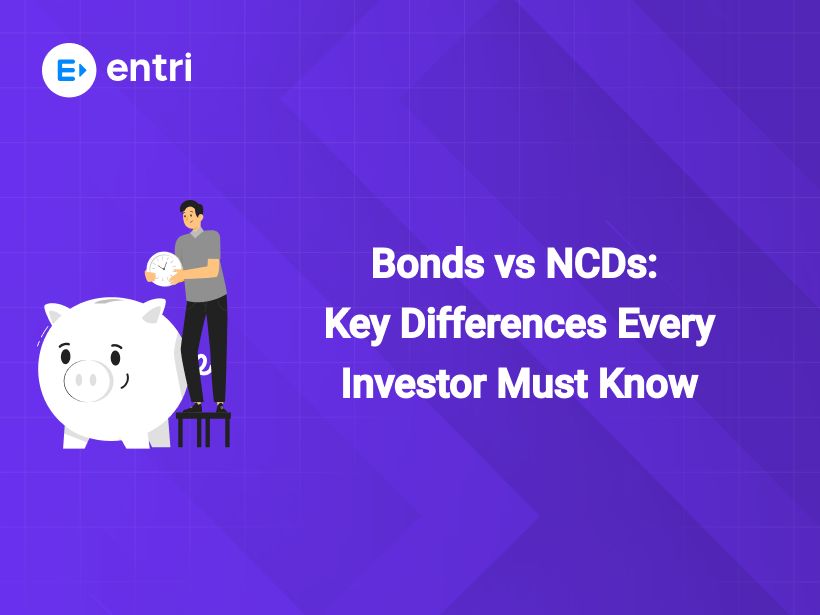 entri

Bonds vs NCDs: Key Differences Every Investor Must Know